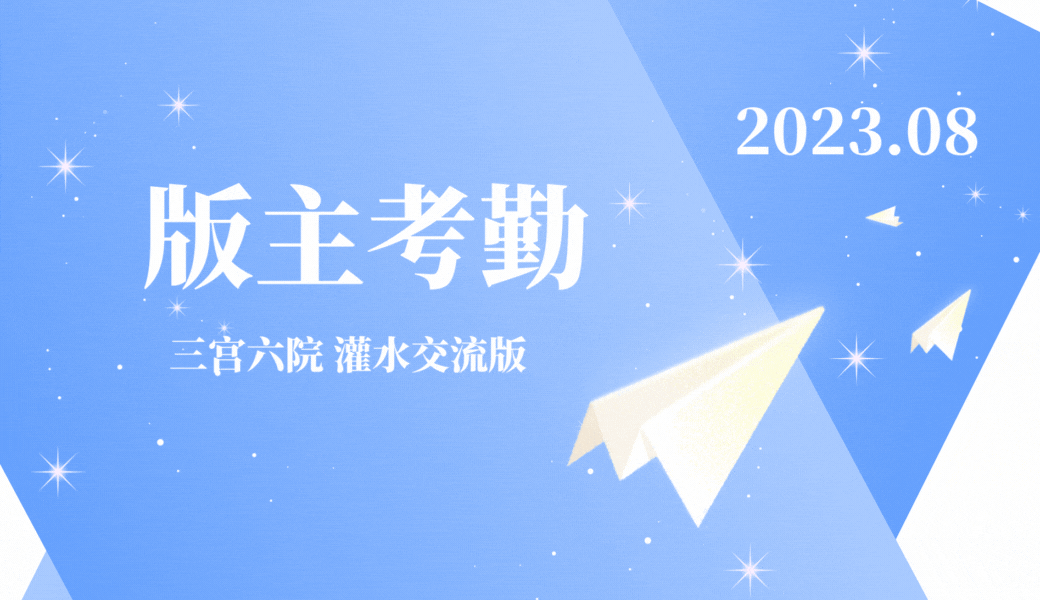 2023.08

版主考勤

三宫六院 灌水交流版